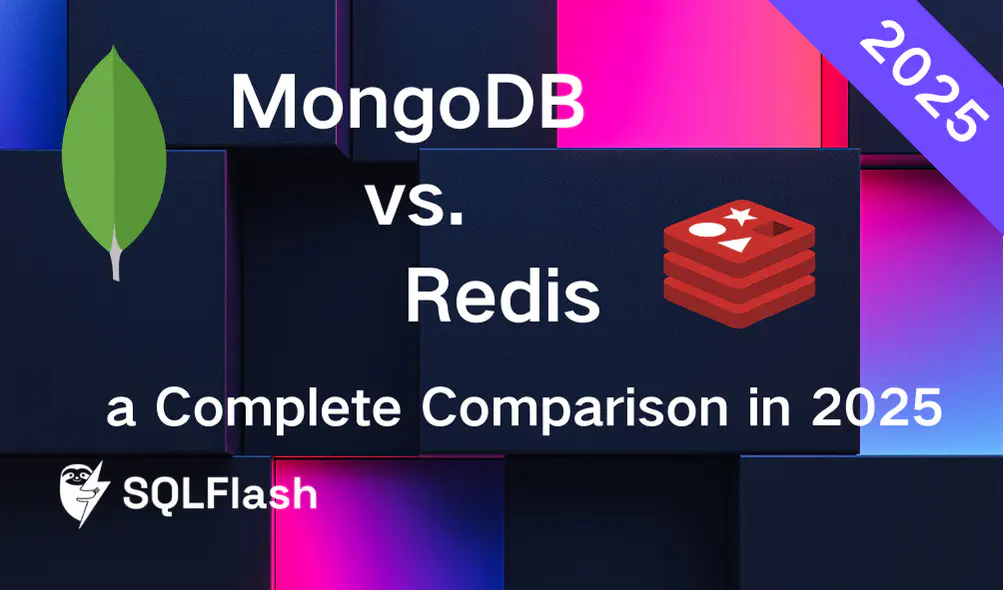 2025

MongoDB
vs.
Redis

a Complete Comparison in 2025

SQLFlash